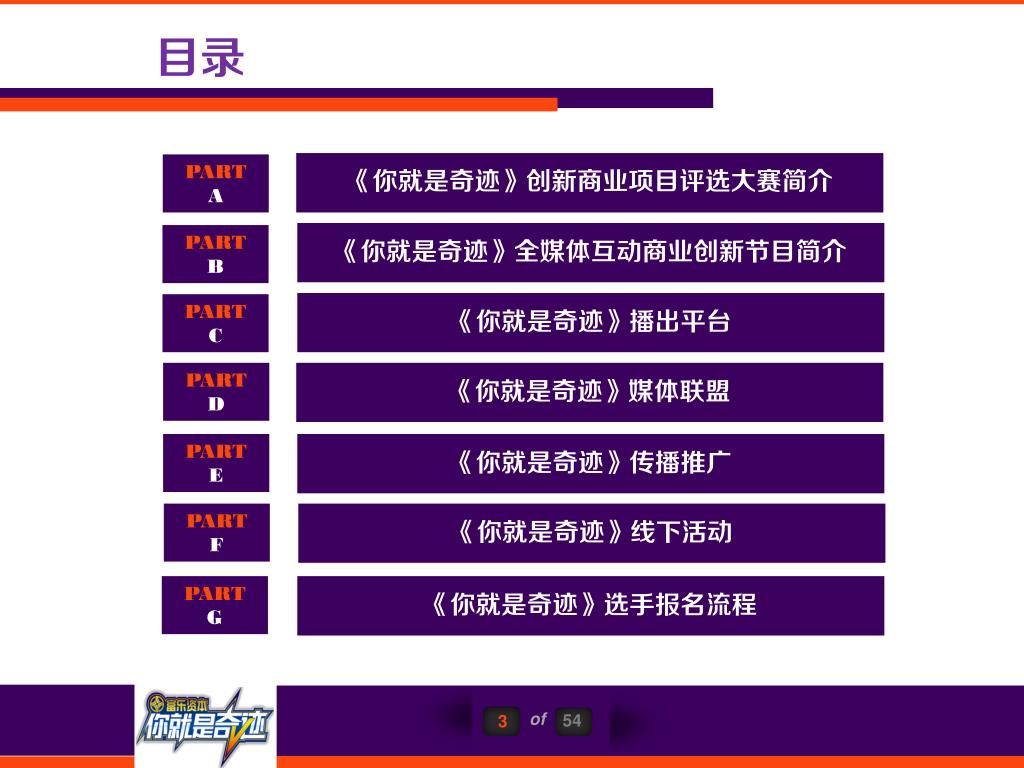 目录

PART A

《你就是奇迹》创新商业项目评选大赛简介

PART B

《你就是奇迹》全媒体互动商业创新节目简介

PART C

《你就是奇迹》播出平台

PART D

《你就是奇迹》媒体联盟

PART E

《你就是奇迹》传播推广

PART F

《你就是奇迹》线下活动

PART G

《你就是奇迹》选手报名流程

富乐资本 你就是奇迹

3 of 54